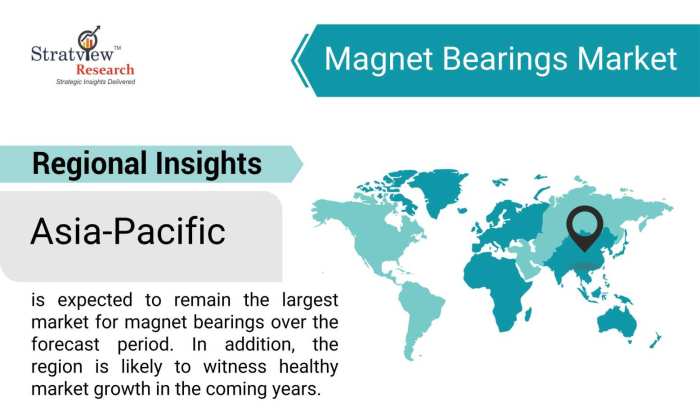 Stratview™
Research
Strategic Insights Delivered

Magnet Bearings Market

Regional Insights

Asia-Pacific

is expected to remain the largest market for magnet bearings over the forecast period. In addition, the region is likely to witness healthy market growth in the coming years.